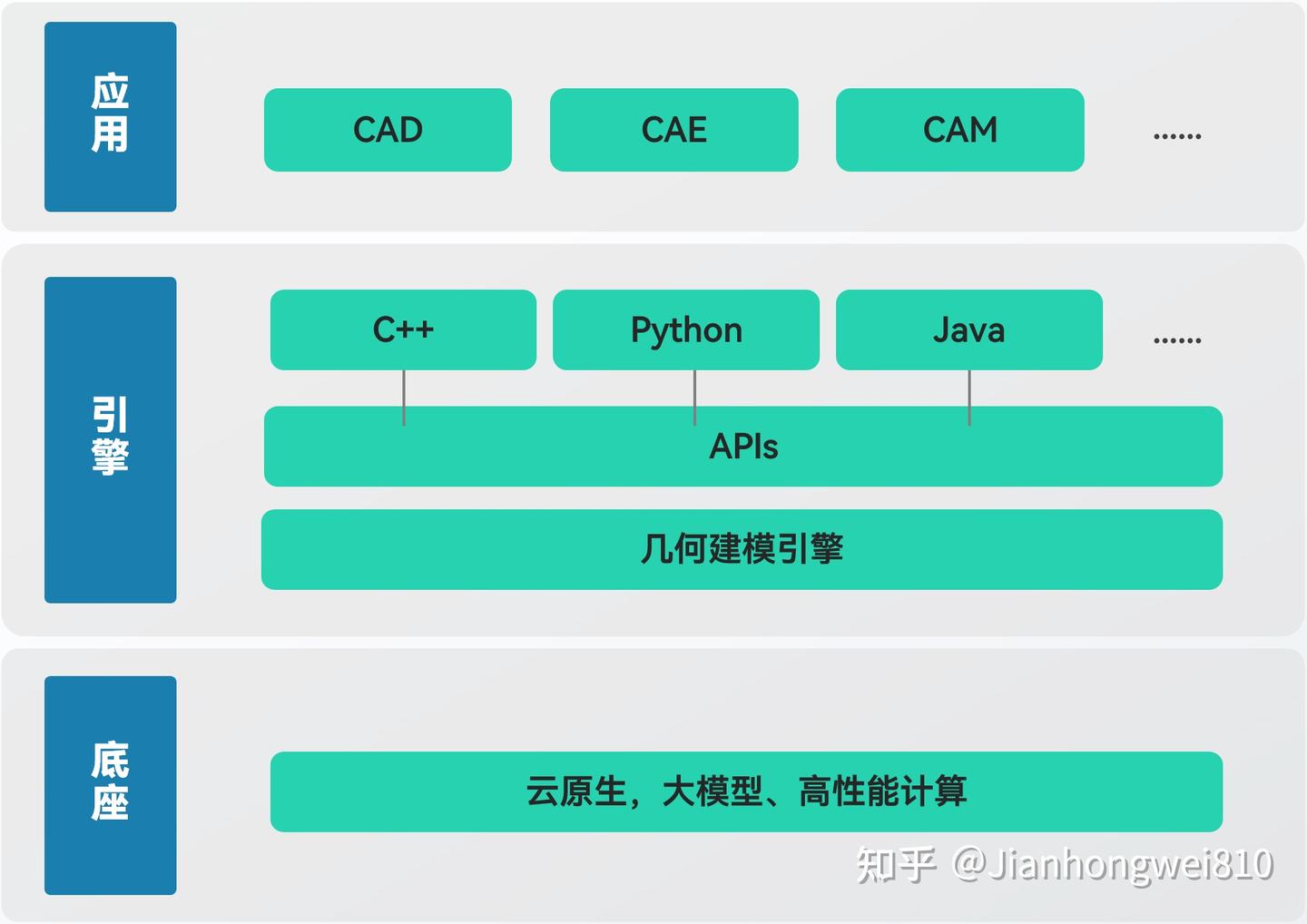 应用

CAD

CAE

CAM

......

引擎

C++

Python

Java

......

APIs

几何建模引擎

底座

云原生，大模型、高性能计算

知乎 @Jianhongwei810